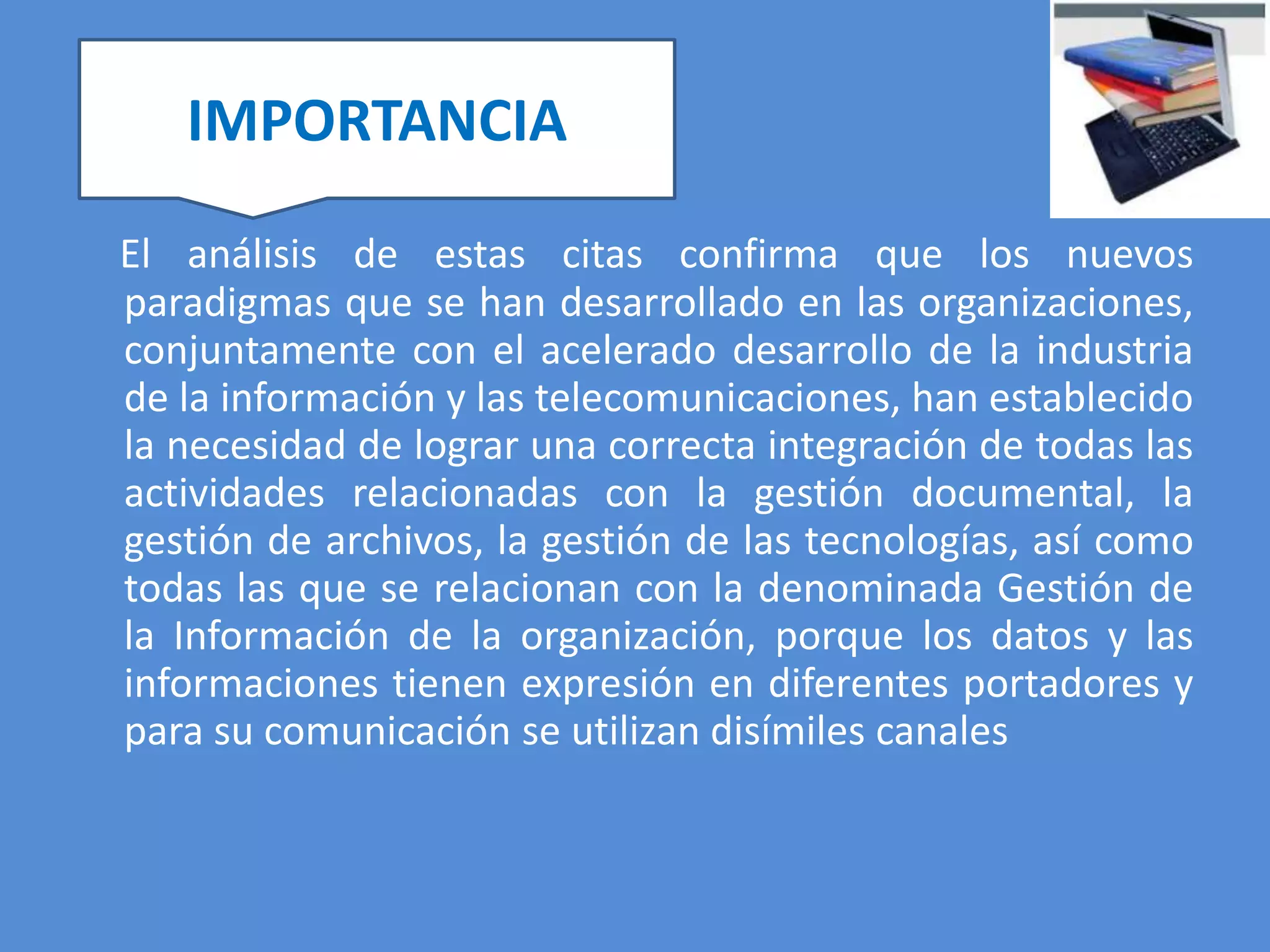 IMPORTANCIA

El análisis de estas citas confirma que los nuevos paradigmas que se han desarrollado en las organizaciones, conjuntamente con el acelerado desarrollo de la industria de la información y las telecomunicaciones, han establecido la necesidad de lograr una correcta integración de todas las actividades relacionadas con la gestión documental, la gestión de archivos, la gestión de las tecnologías, así como todas las que se relacionan con la denominada Gestión de la Información de la organización, porque los datos y las informaciones tienen expresión en diferentes portadores y para su comunicación se utilizan disímiles canales